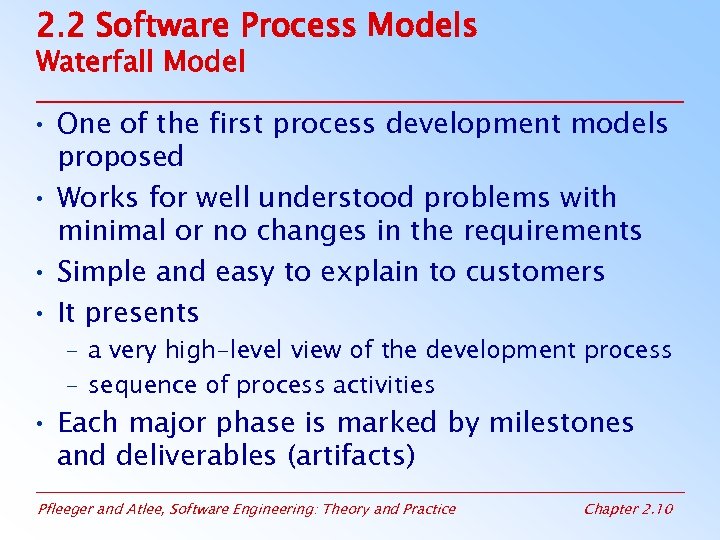 2.2 Software Process Models
Waterfall Model

• One of the first process development models proposed
• Works for well understood problems with minimal or no changes in the requirements
• Simple and easy to explain to customers
• It presents
– a very high-level view of the development process
– sequence of process activities
• Each major phase is marked by milestones and deliverables (artifacts)

Pfleeger and Atlee, Software Engineering: Theory and Practice
Chapter 2.10